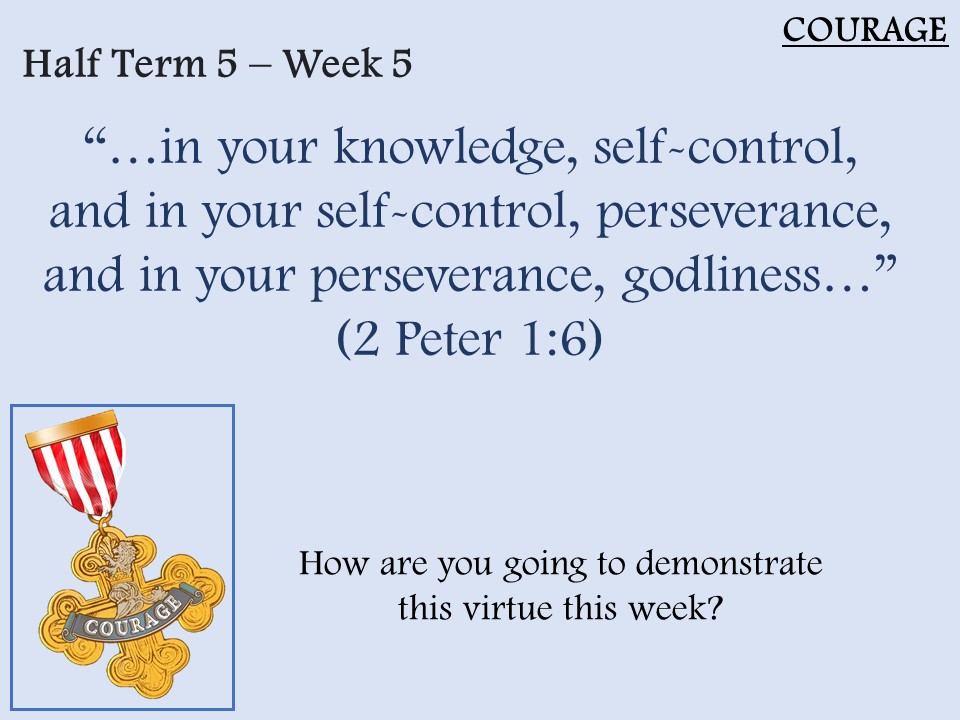 COURAGE

Half Term 5 – Week 5

“…in your knowledge, self-control, and in your self-control, perseverance, and in your perseverance, godliness…” (2 Peter 1:6)

COURAGE

How are you going to demonstrate this virtue this week?